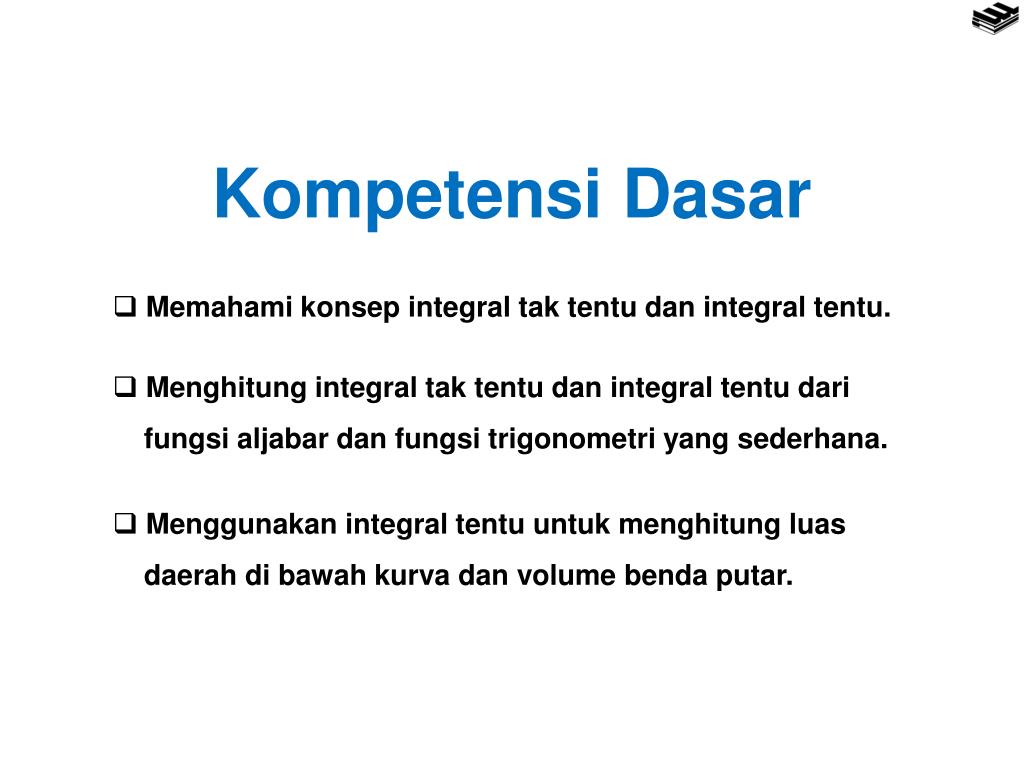 Kompetensi Dasar

❑ Memahami konsep integral tak tentu dan integral tentu.

❑ Menghitung integral tak tentu dan integral tentu dari fungsi aljabar dan fungsi trigonometri yang sederhana.

❑ Menggunakan integral tentu untuk menghitung luas daerah di bawah kurva dan volume benda putar.